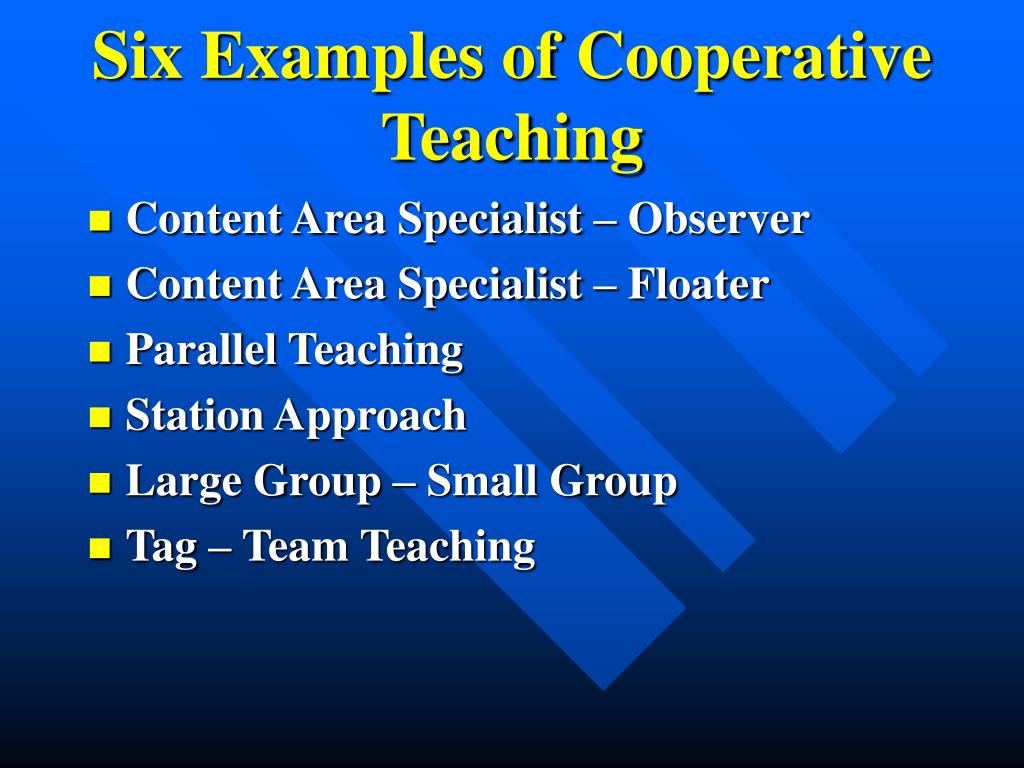 Six Examples of Cooperative Teaching

- Content Area Specialist – Observer
- Content Area Specialist – Floater
- Parallel Teaching
- Station Approach
- Large Group – Small Group
- Tag – Team Teaching